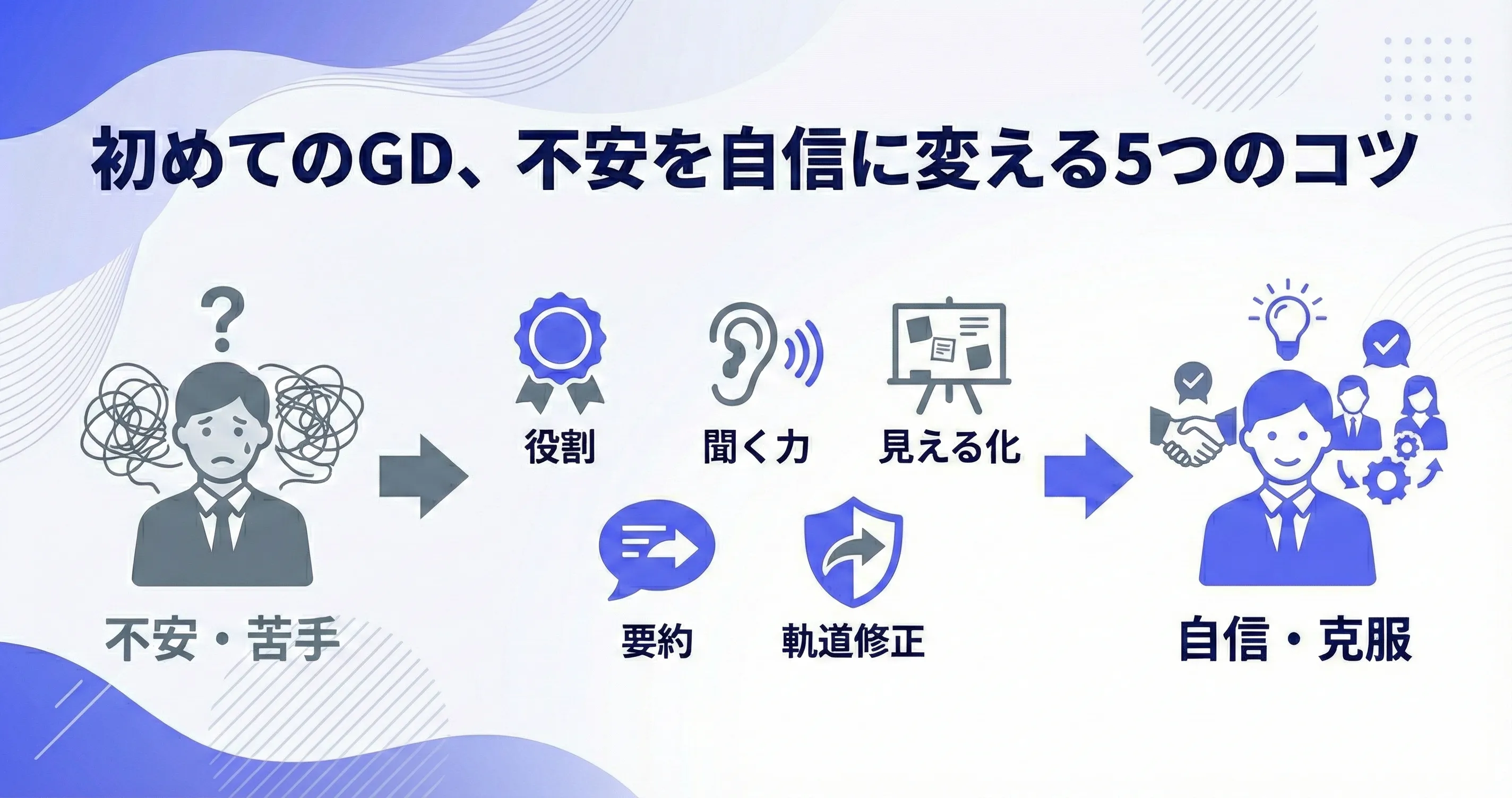 初めてのGD、不安を自信に変える5つのコツ

?

不安・苦手

役割

聞く力

見える化

要約

軌道修正

自信・克服